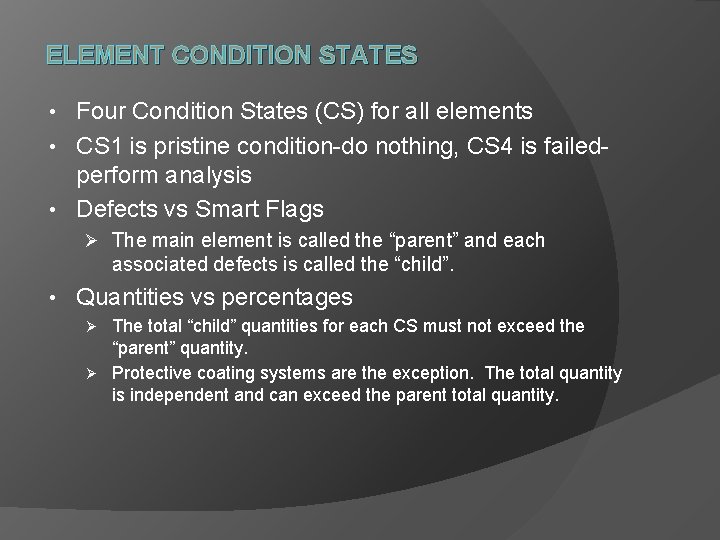 ELEMENT CONDITION STATES

• Four Condition States (CS) for all elements
• CS1 is pristine condition-do nothing, CS4 is failed-perform analysis
• Defects vs Smart Flags
➢ The main element is called the “parent” and each associated defects is called the “child”.
• Quantities vs percentages
➢ The total “child” quantities for each CS must not exceed the “parent” quantity.
➢ Protective coating systems are the exception. The total quantity is independent and can exceed the parent total quantity.